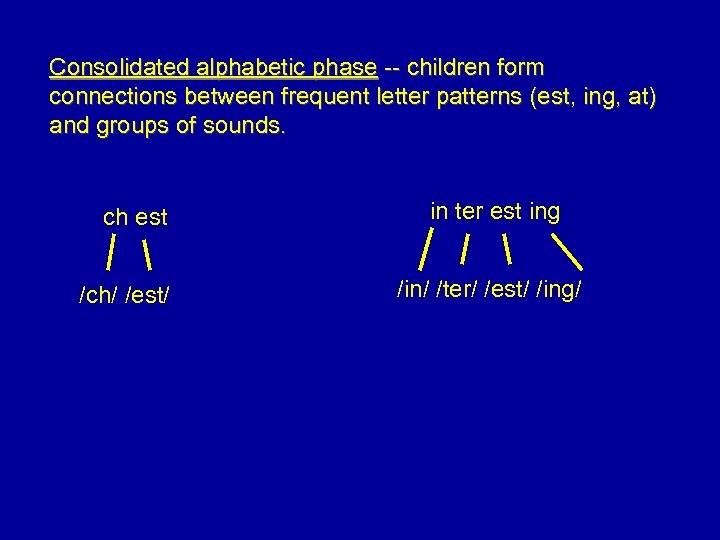 Consolidated alphabetic phase -- children form connections between frequent letter patterns (est, ing, at) and groups of sounds.

ch est

/ch/ /est/

in ter est ing

/in/ /ter/ /est/ /ing/